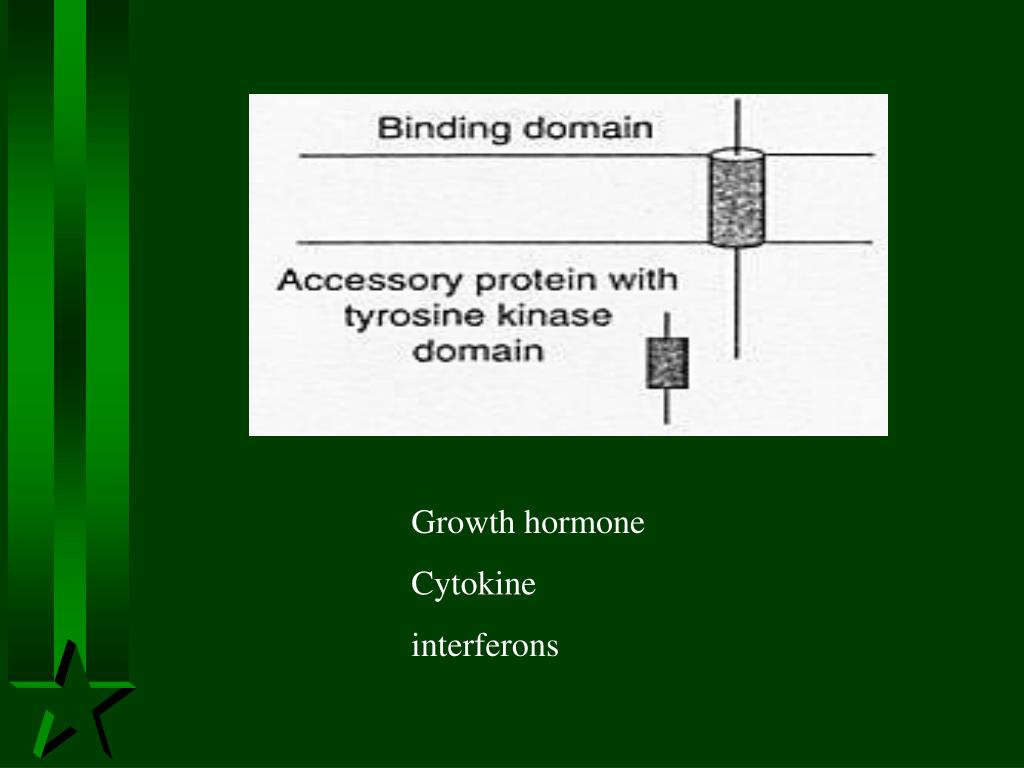 Binding domain

Accessory protein with tyrosine kinase domain

Growth hormone

Cytokine

interferons